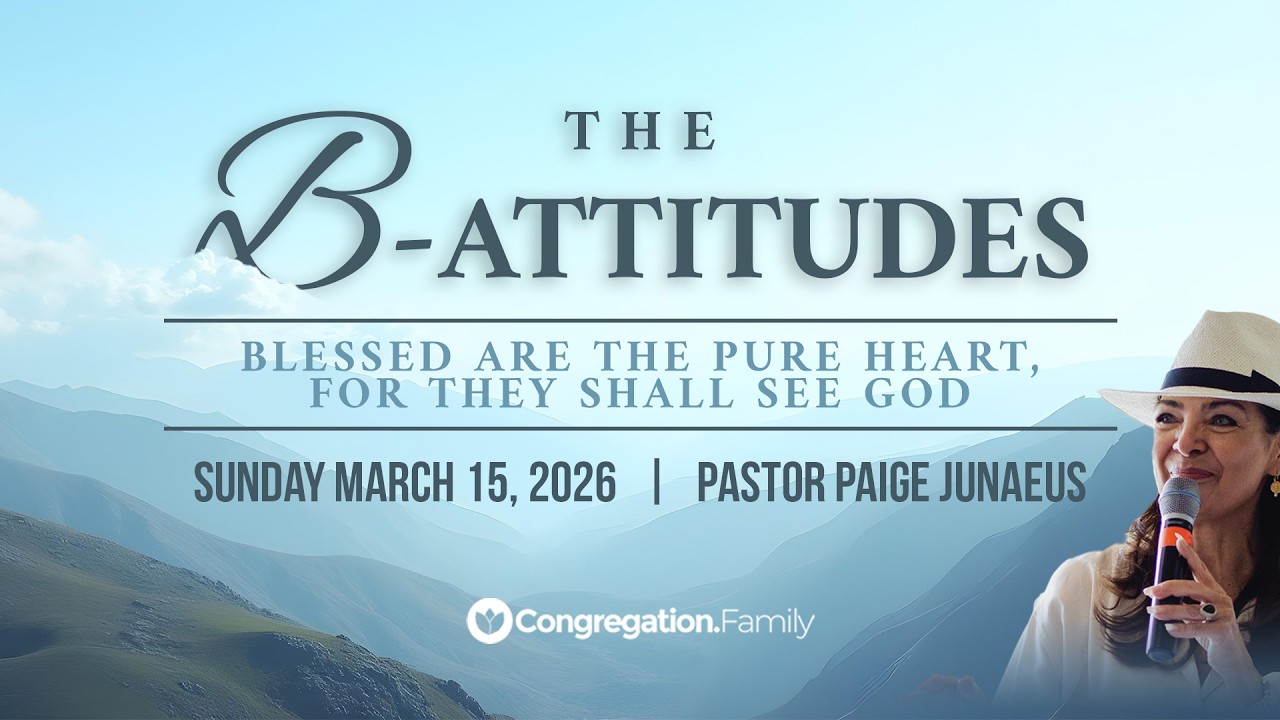 THE
B-ATTITUDES

BLESSED ARE THE PURE HEART, FOR THEY SHALL SEE GOD

SUNDAY MARCH 15, 2026 | PASTOR PAIGE JUNAEUS

Congregation.Family